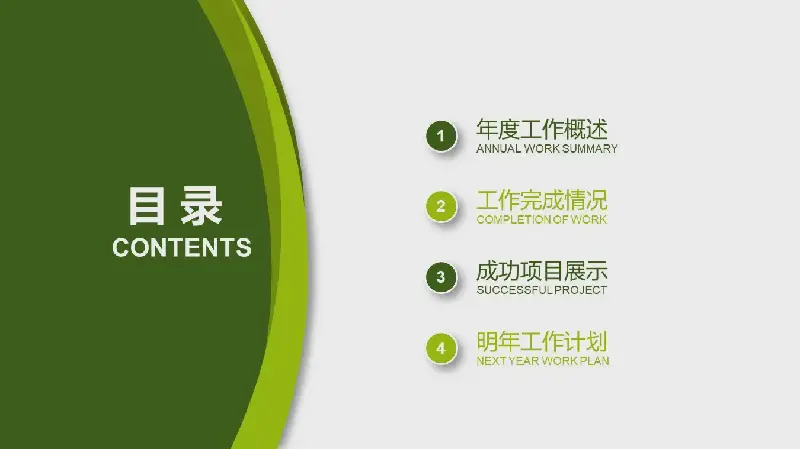 目录
CONTENTS

1
年度工作概述
ANNUAL WORK SUMMARY

2
工作完成情况
COMPLETION OF WORK

3
成功项目展示
SUCCESSFUL PROJECT

4
明年工作计划
NEXT YEAR WORK PLAN